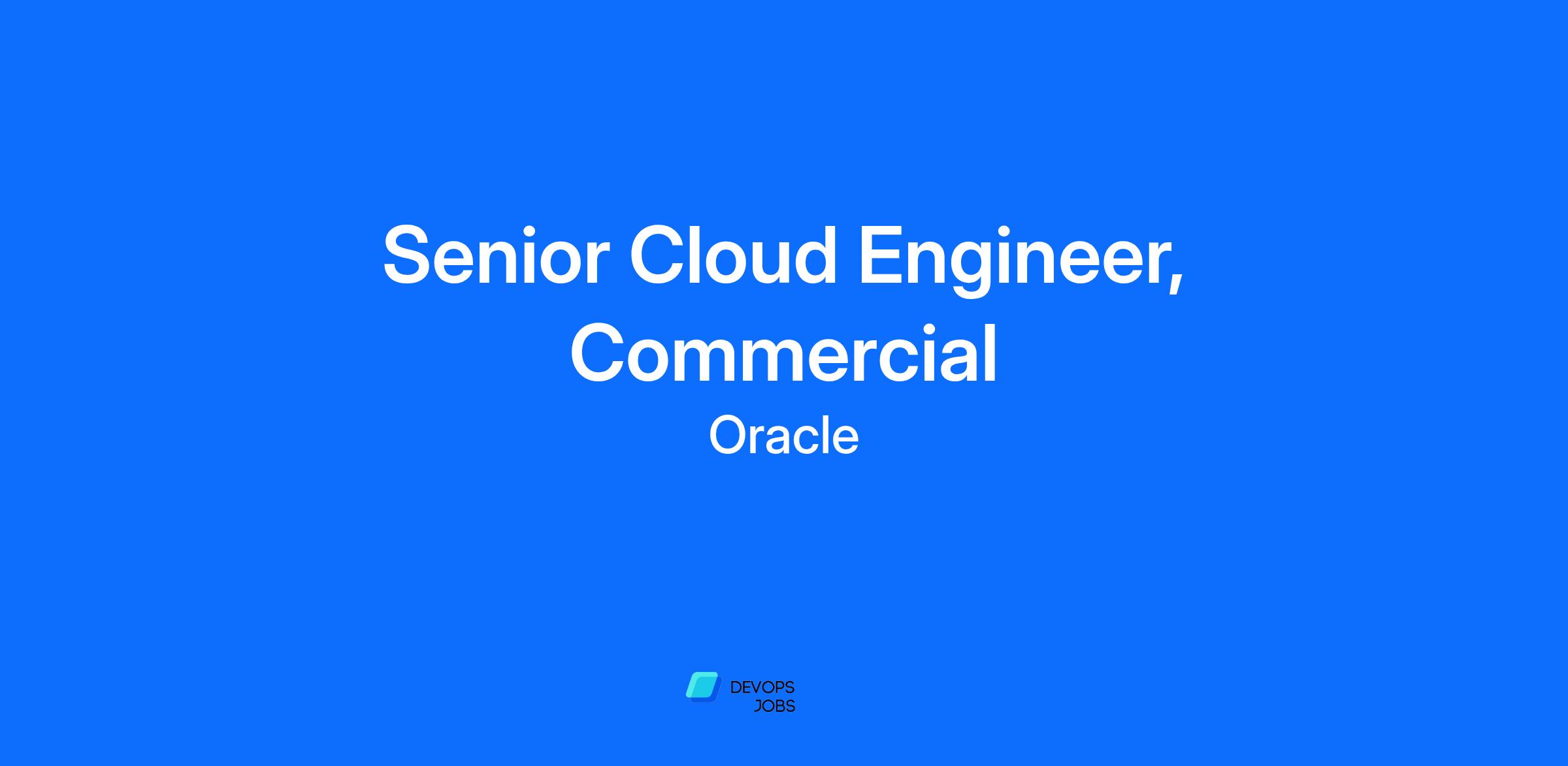 Senior Cloud Engineer, Commercial

Oracle

DEVOPS
JOBS